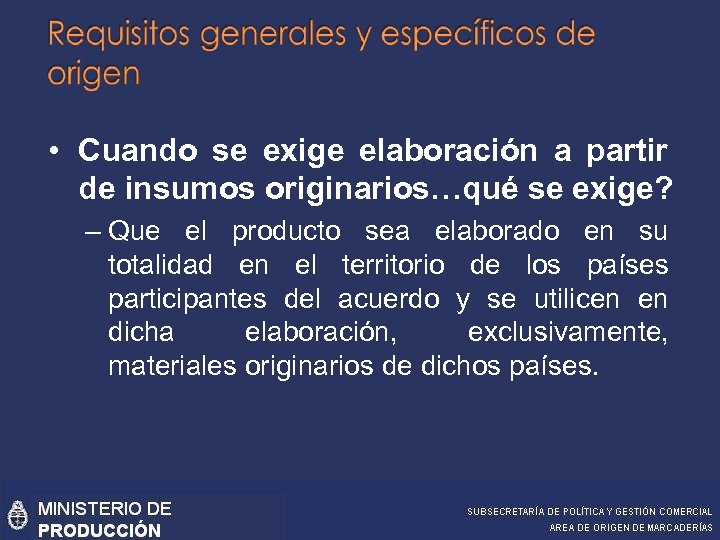 Requisitos generales y específicos de origen

• Cuando se exige elaboración a partir de insumos originarios…qué se exige?

– Que el producto sea elaborado en su totalidad en el territorio de los países participantes del acuerdo y se utilicen en dicha elaboración, exclusivamente, materiales originarios de dichos países.

MINISTERIO DE PRODUCCIÓN

SUBSECRETARÍA DE POLÍTICA Y GESTIÓN COMERCIAL
AREA DE ORIGEN DE MARCADERÍAS